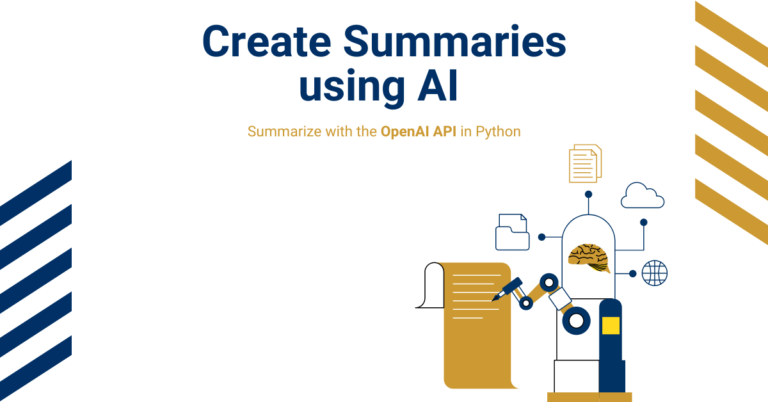 Create Summaries using AI

Summarize with the OpenAI API in Python